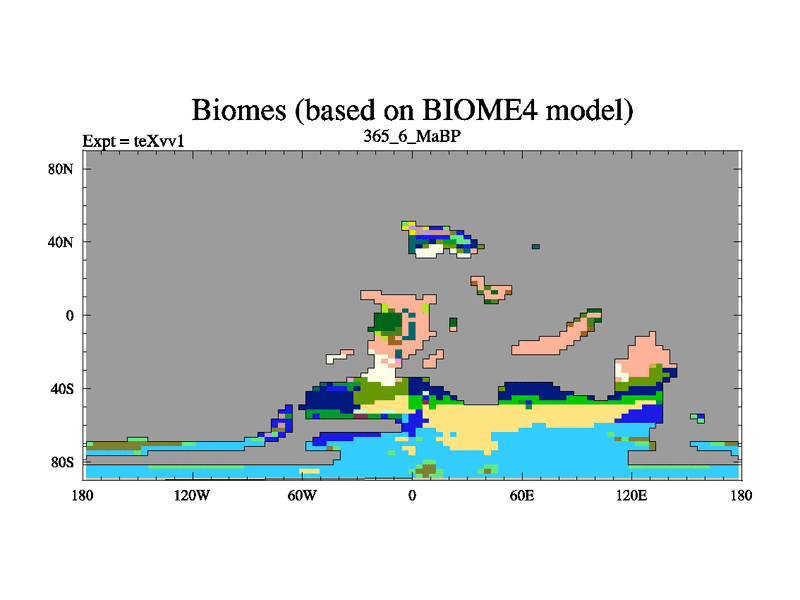 Biomes (based on BIOME4 model)

Expt = teXvv1

365_6_MaBP

80N

40N

0

40S

80S

180

120W

60W

0

60E

120E

180